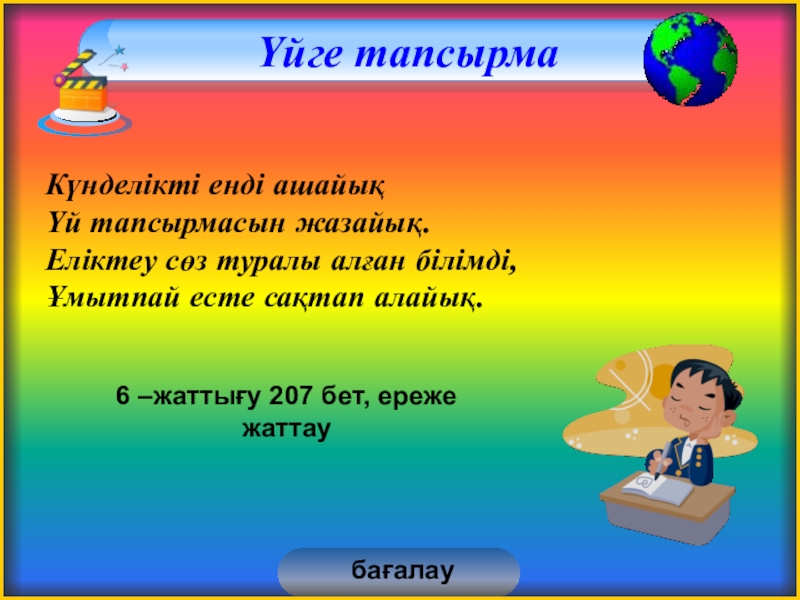 Үйге тапсырма

Күнделікті енді ашайық
Үй тапсырмасын жазайық.
Еліктеу сөз туралы алған білімді,
Ұмытпай есте сақтап алайық.

6 –жаттығу 207 бет, ереже жаттау

бағалау